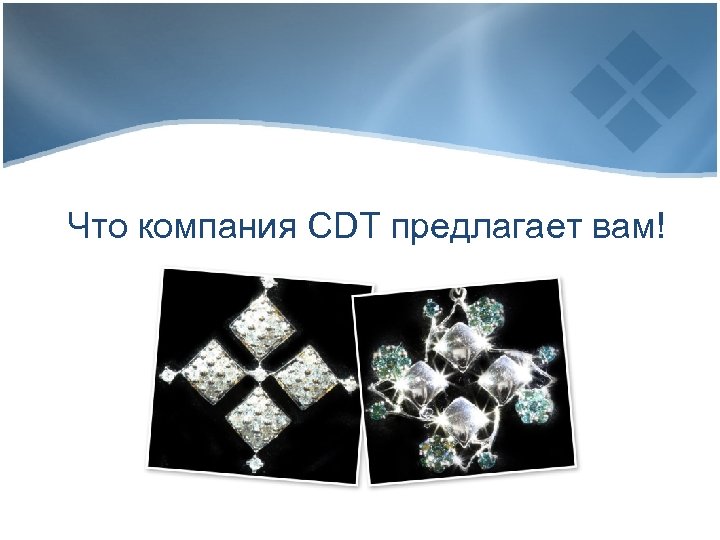 Что компания CDT предлагает вам!